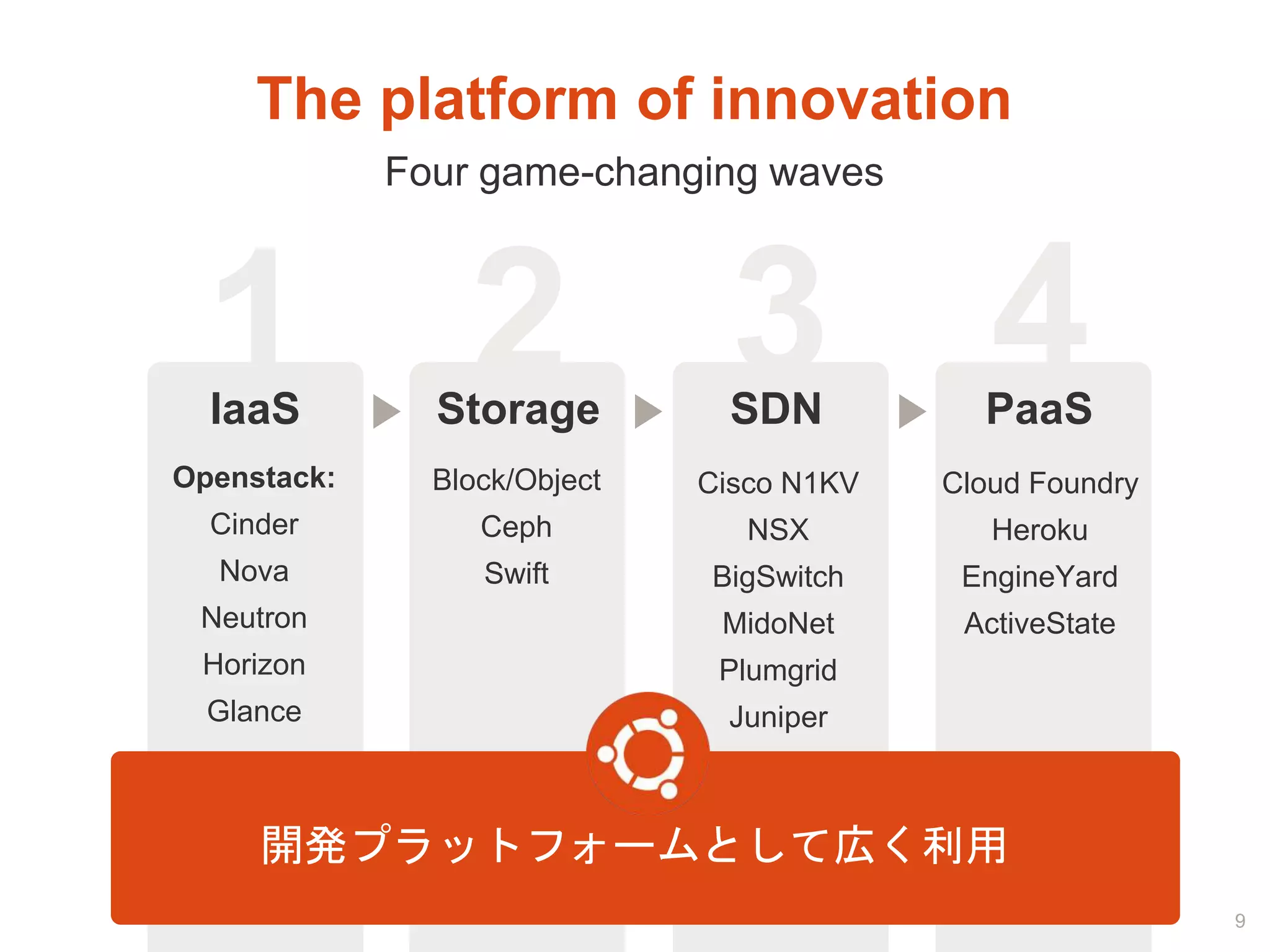 The platform of innovation

Four game-changing waves

1

IaaS

Openstack:
Cinder
Nova
Neutron
Horizon
Glance

2

Storage

Block/Object
Ceph
Swift

3

SDN

Cisco N1KV
NSX
BigSwitch
MidoNet
Plumgrid
Juniper

4

PaaS

Cloud Foundry
Heroku
EngineYard
ActiveState

開発プラットフォームとして広く利用

9